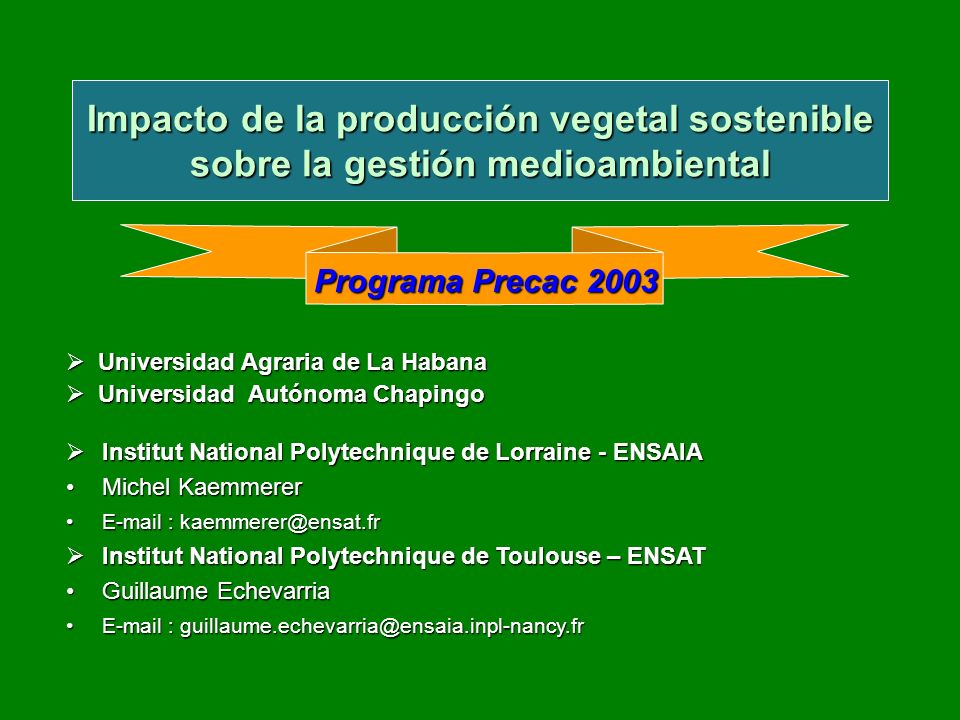 Impacto de la producción vegetal sostenible sobre la gestión medioambiental

Programa Precac 2003

➢ Universidad Agraria de La Habana
➢ Universidad Autónoma Chapingo

➢ Institut National Polytechnique de Lorraine - ENSAIA
• Michel Kaemmerer
• E-mail : kaemmerer@ensat.fr
➢ Institut National Polytechnique de Toulouse – ENSAT
• Guillaume Echevarria
• E-mail : guillaume.echevarria@ensaia.inpl-nancy.fr